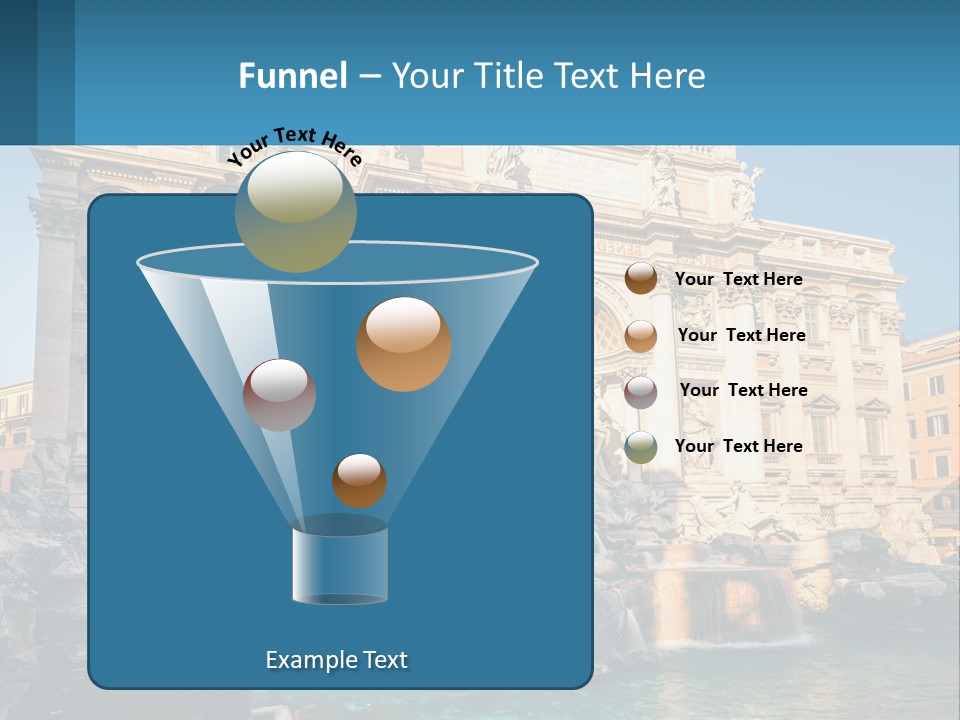 Funnel – Your Title Text Here

Your Text Here

Your Text Here

Your Text Here

Your Text Here

Your Text Here

Example Text